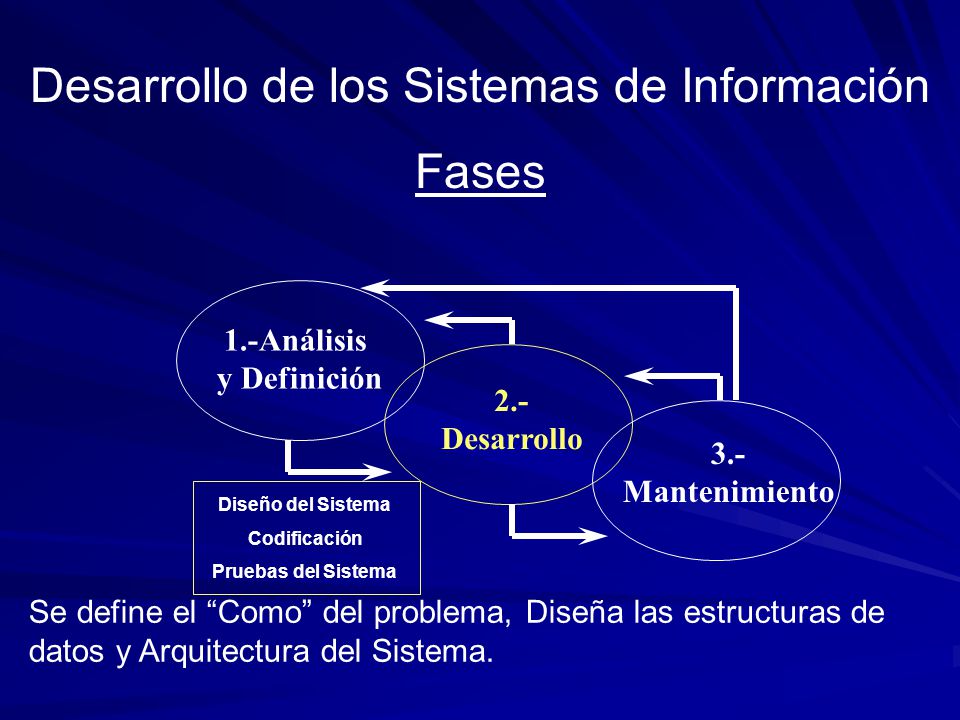 Desarrollo de los Sistemas de Información

Fases

1.-Análisis y Definición

2.- Desarrollo

3.- Mantenimiento

Diseño del Sistema
Codificación
Pruebas del Sistema

Se define el “Como” del problema, Diseña las estructuras de datos y Arquitectura del Sistema.